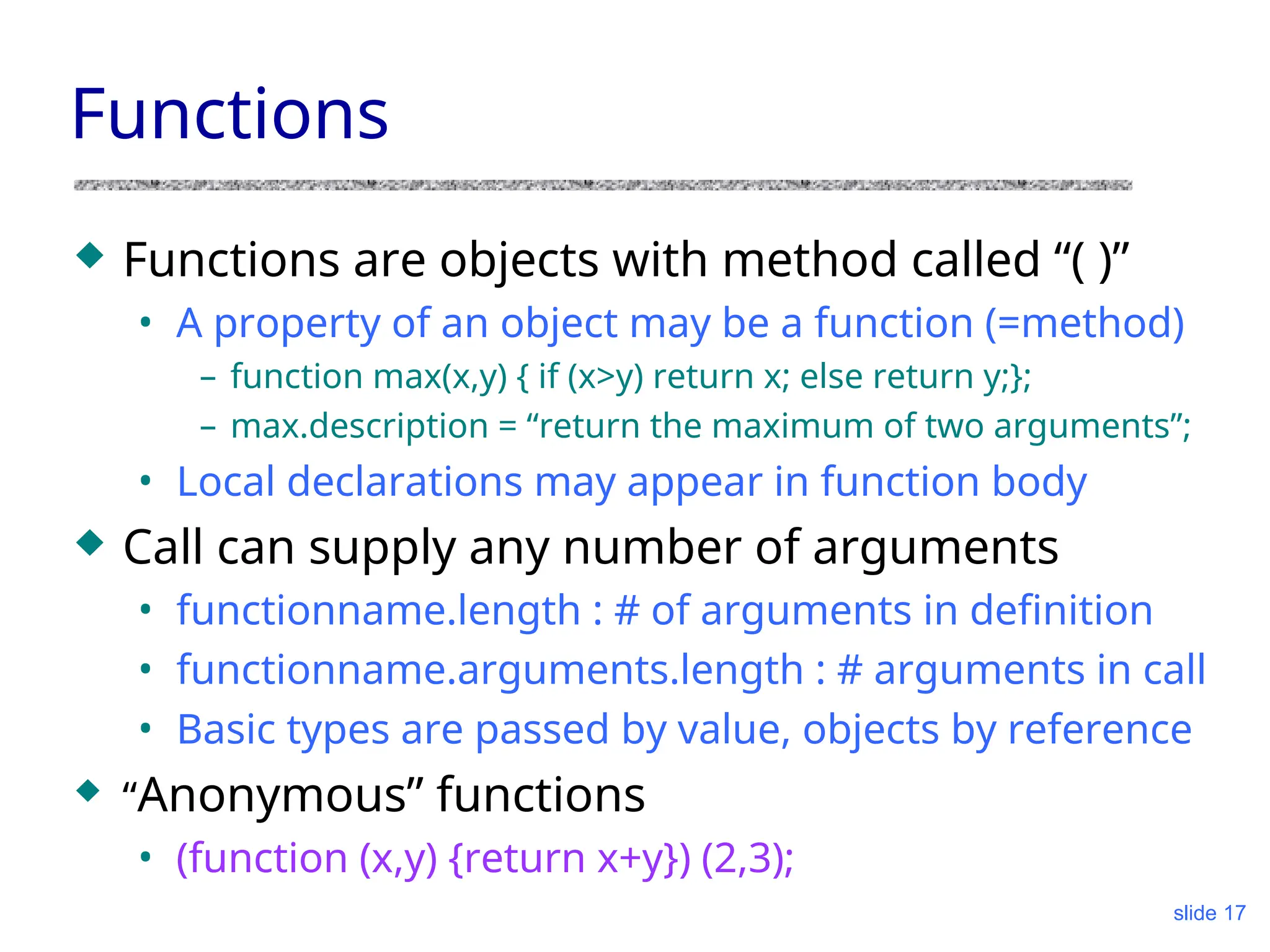 Functions

◆ Functions are objects with method called “( )”

• A property of an object may be a function (=method)

– function max(x,y) { if (x>y) return x; else return y;};

– max.description = “return the maximum of two arguments”;

• Local declarations may appear in function body

◆ Call can supply any number of arguments

• functionname.length : # of arguments in definition

• functionname.arguments.length : # arguments in call

• Basic types are passed by value, objects by reference

◆ “Anonymous” functions

• (function (x,y) {return x+y}) (2,3);

slide 17